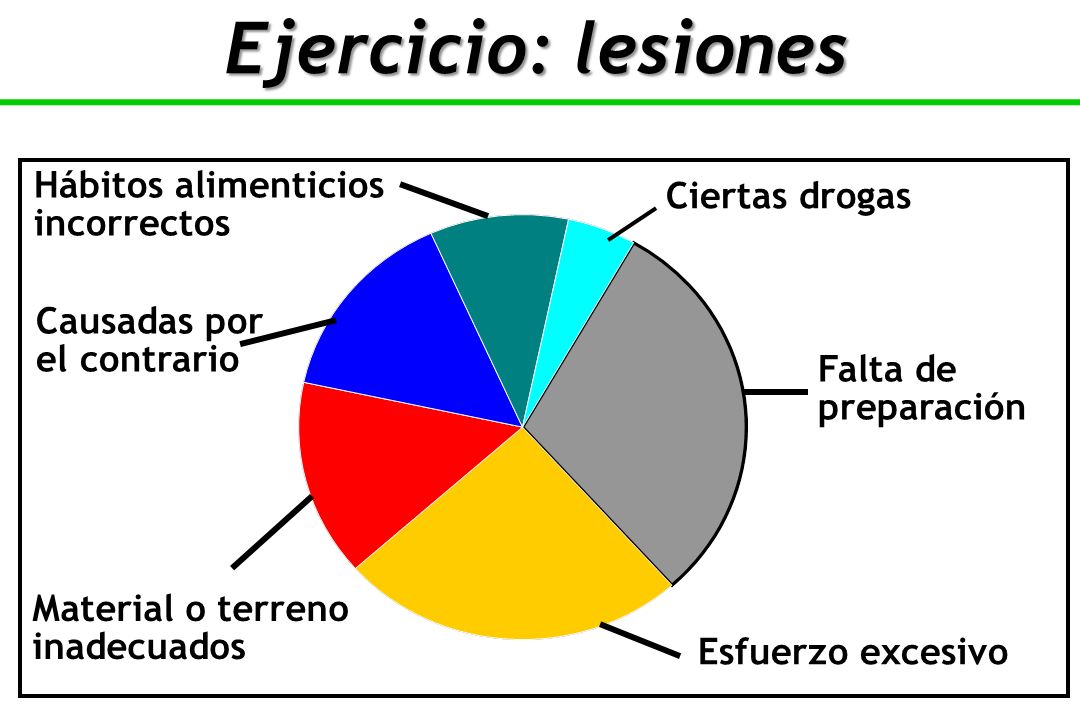 Ejercicio: lesiones

Hábitos alimenticios incorrectos

Ciertas drogas

Causadas por el contrario

Falta de preparación

Material o terreno inadecuados

Esfuerzo excesivo